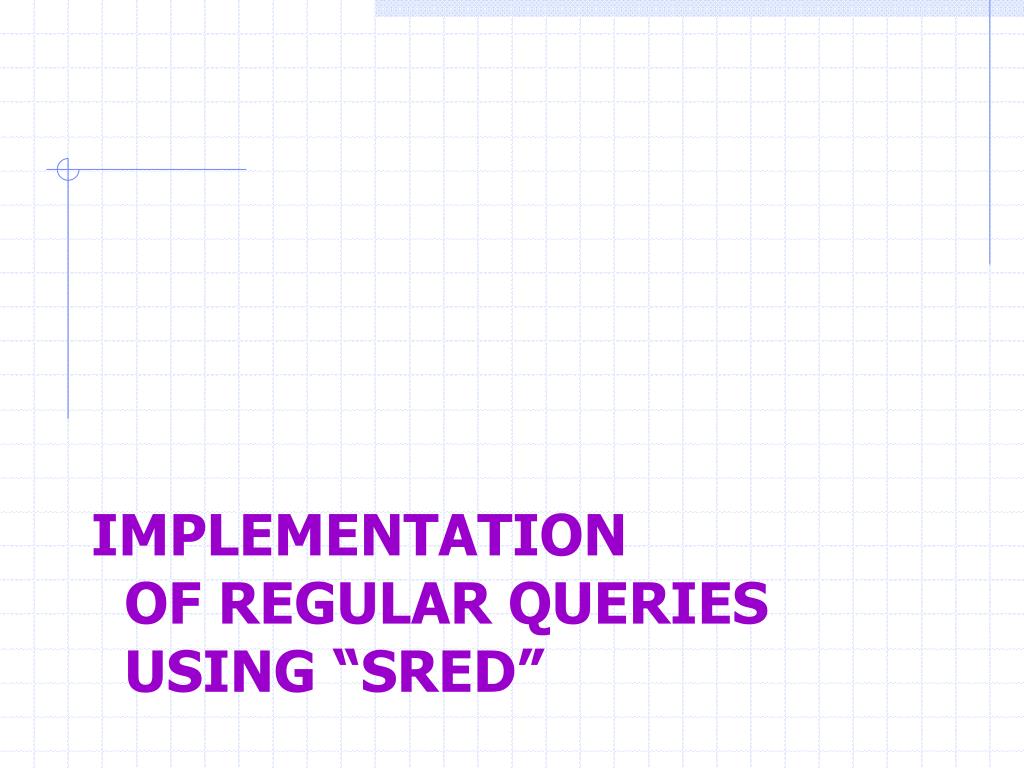 IMPLEMENTATION
OF REGULAR QUERIES
USING “SRED”